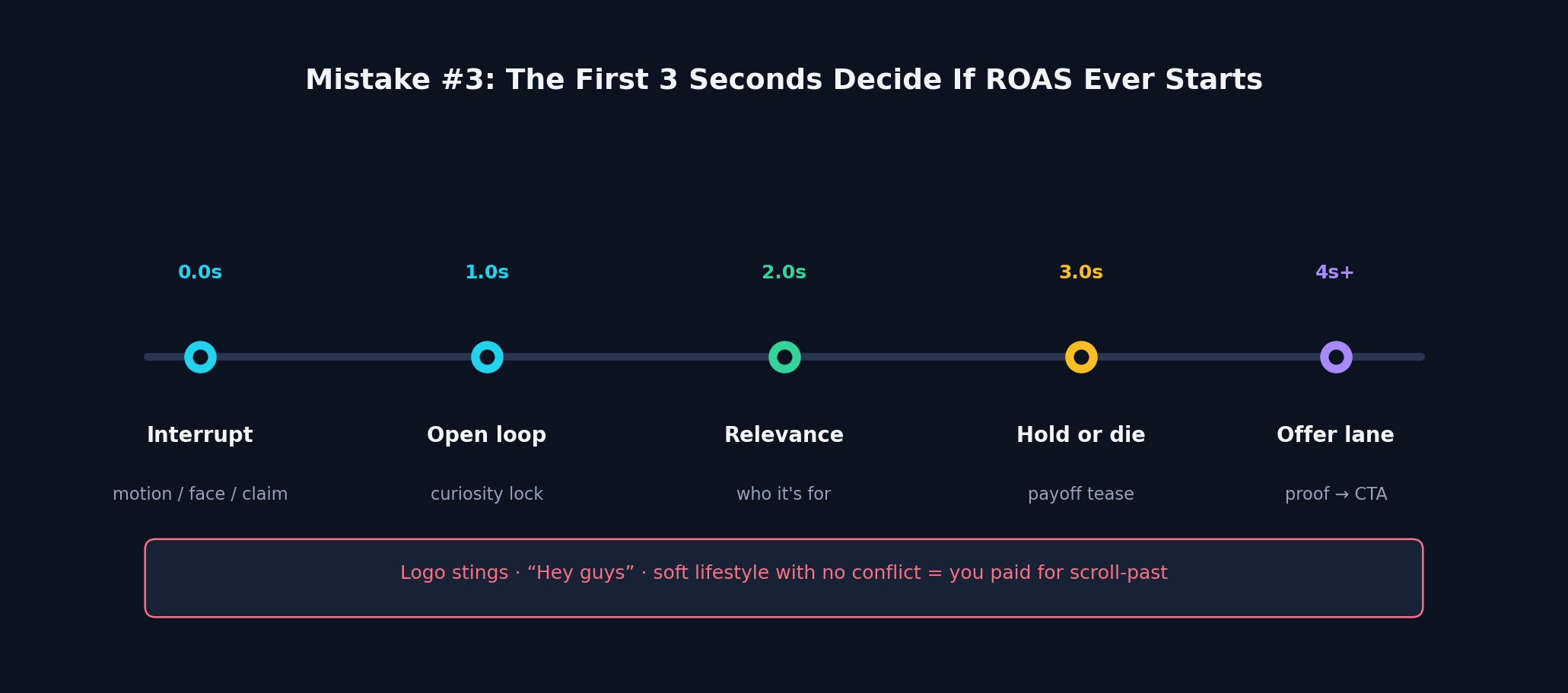 Mistake #3: The First 3 Seconds Decide If ROAS Ever Starts

0.0s
Interrupt
motion / face / claim

1.0s
Open loop
curiosity lock

2.0s
Relevance
who it's for

3.0s
Hold or die
payoff tease

4s+
Offer lane
proof → CTA

Logo stings · “Hey guys” · soft lifestyle with no conflict = you paid for scroll-past